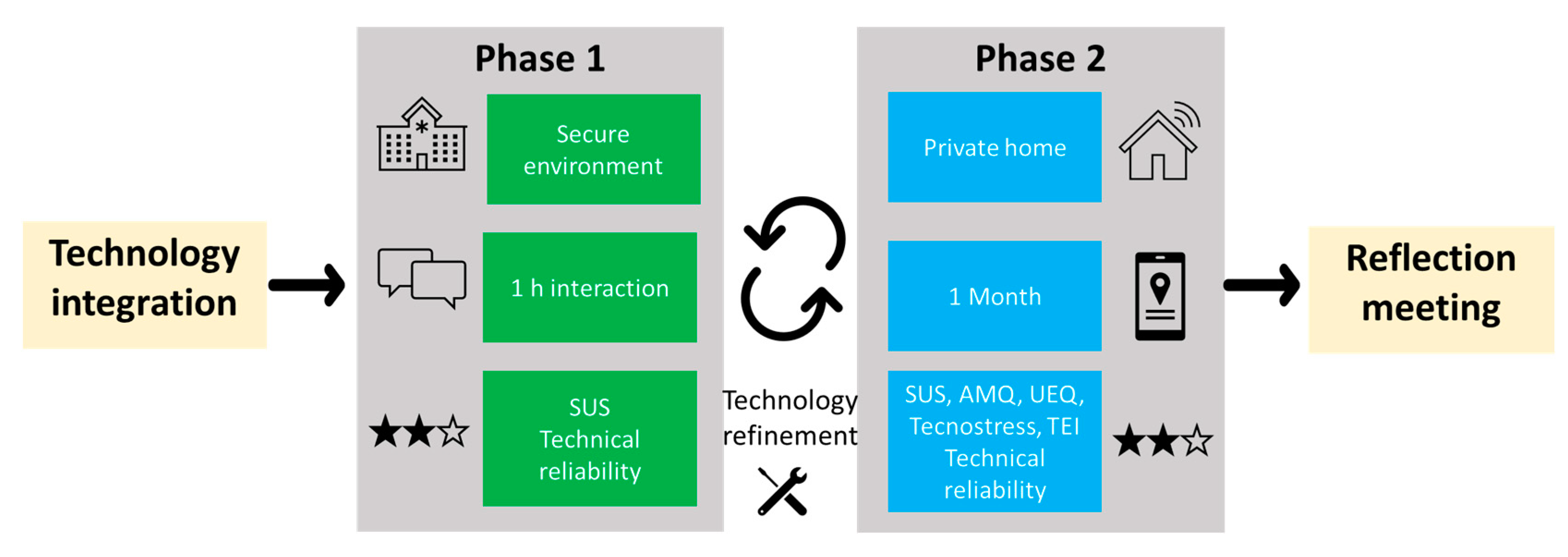 Technology integration

Phase 1

Secure environment

1 h interaction

SUS
Technical reliability

Technology refinement

Phase 2

Private home

1 Month

SUS, AMQ, UEQ, Tecnostress, TEI
Technical reliability

Reflection meeting